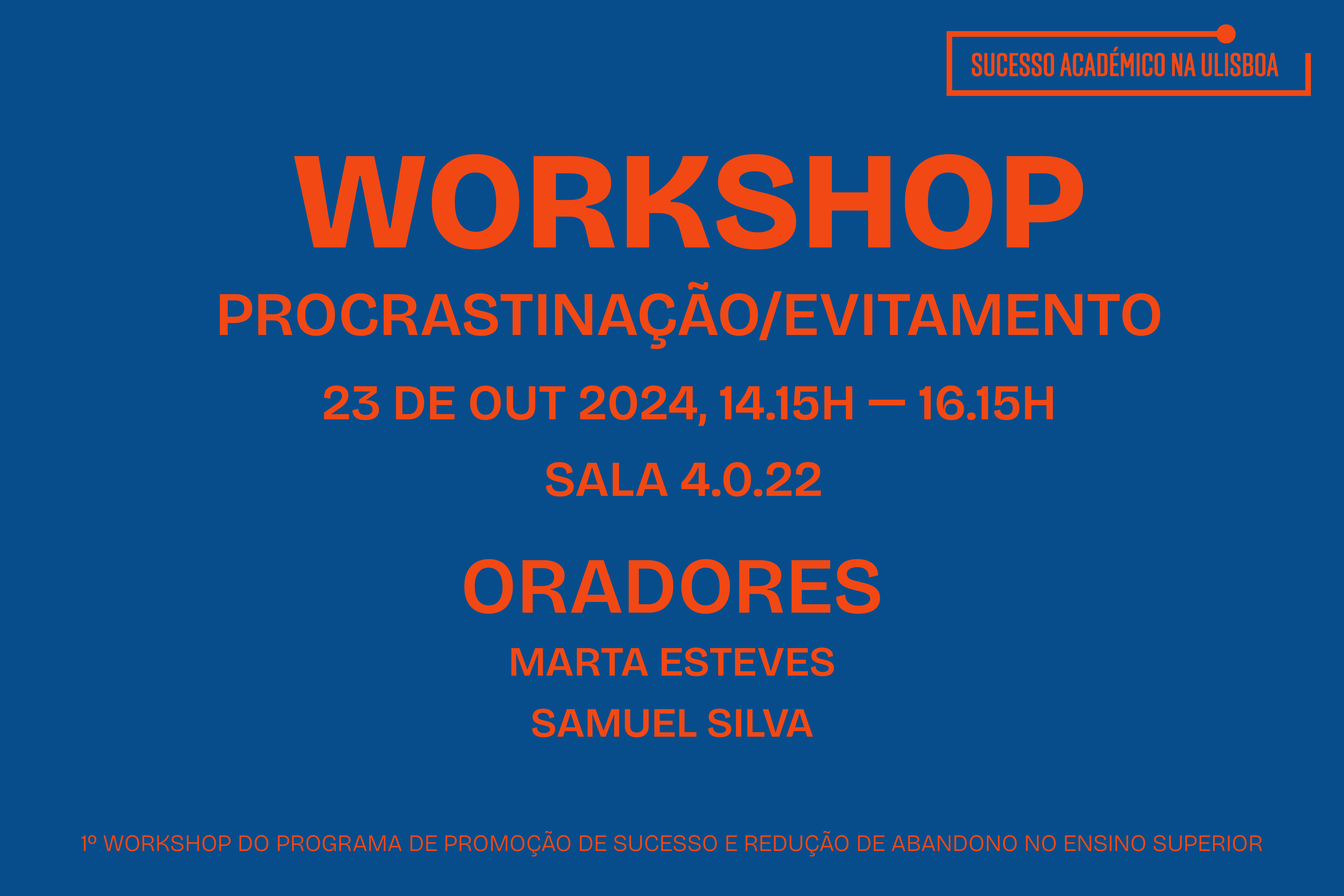 SUCESSO ACADÉMICO NA ULISBOA

WORKSHOP

PROCRASTINAÇÃO/EVITAMENTO

23 DE OUT 2024, 14.15H — 16.15H

SALA 4.0.22

ORADORES

MARTA ESTEVES

SAMUEL SILVA

1º WORKSHOP DO PROGRAMA DE PROMOÇÃO DE SUCESSO E REDUÇÃO DE ABANDONO NO ENSINO SUPERIOR